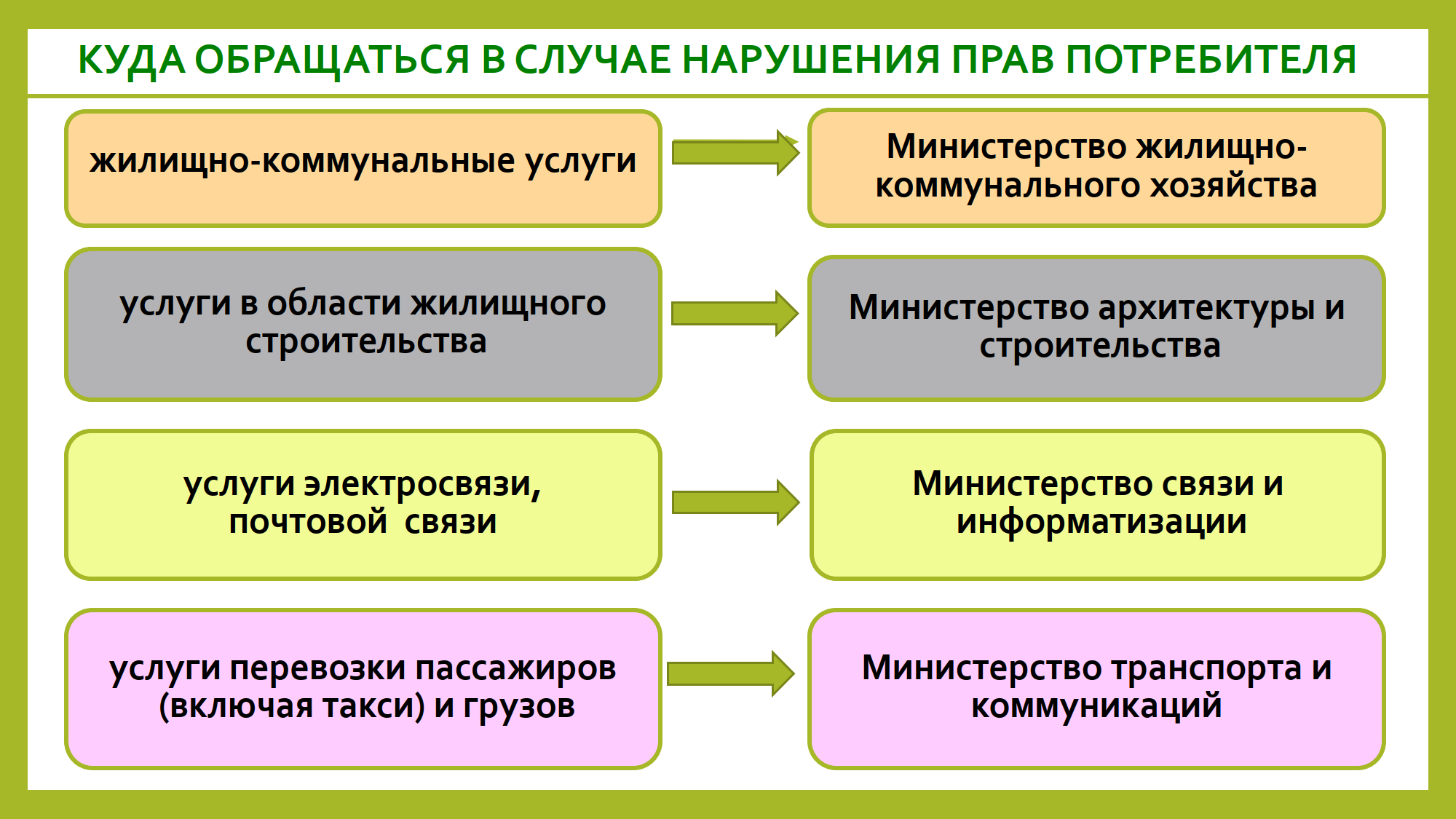 КУДА ОБРАЩАТЬСЯ В СЛУЧАЕ НАРУШЕНИЯ ПРАВ ПОТРЕБИТЕЛЯ

жилищно-коммунальные услуги

Министерство жилищно-коммунального хозяйства

услуги в области жилищного строительства

Министерство архитектуры и строительства

услуги электросвязи, почтовой связи

Министерство связи и информатизации

услуги перевозки пассажиров (включая такси) и грузов

Министерство транспорта и коммуникаций